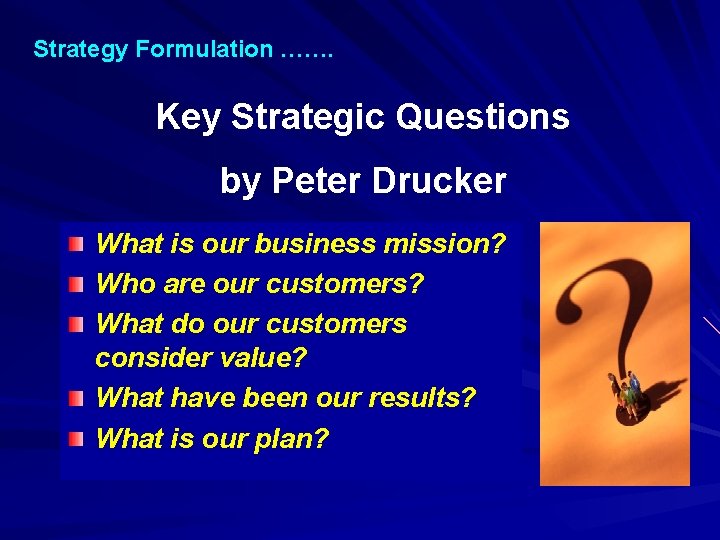 Strategy Formulation …….

Key Strategic Questions

by Peter Drucker

What is our business mission?

Who are our customers?

What do our customers consider value?

What have been our results?

What is our plan?